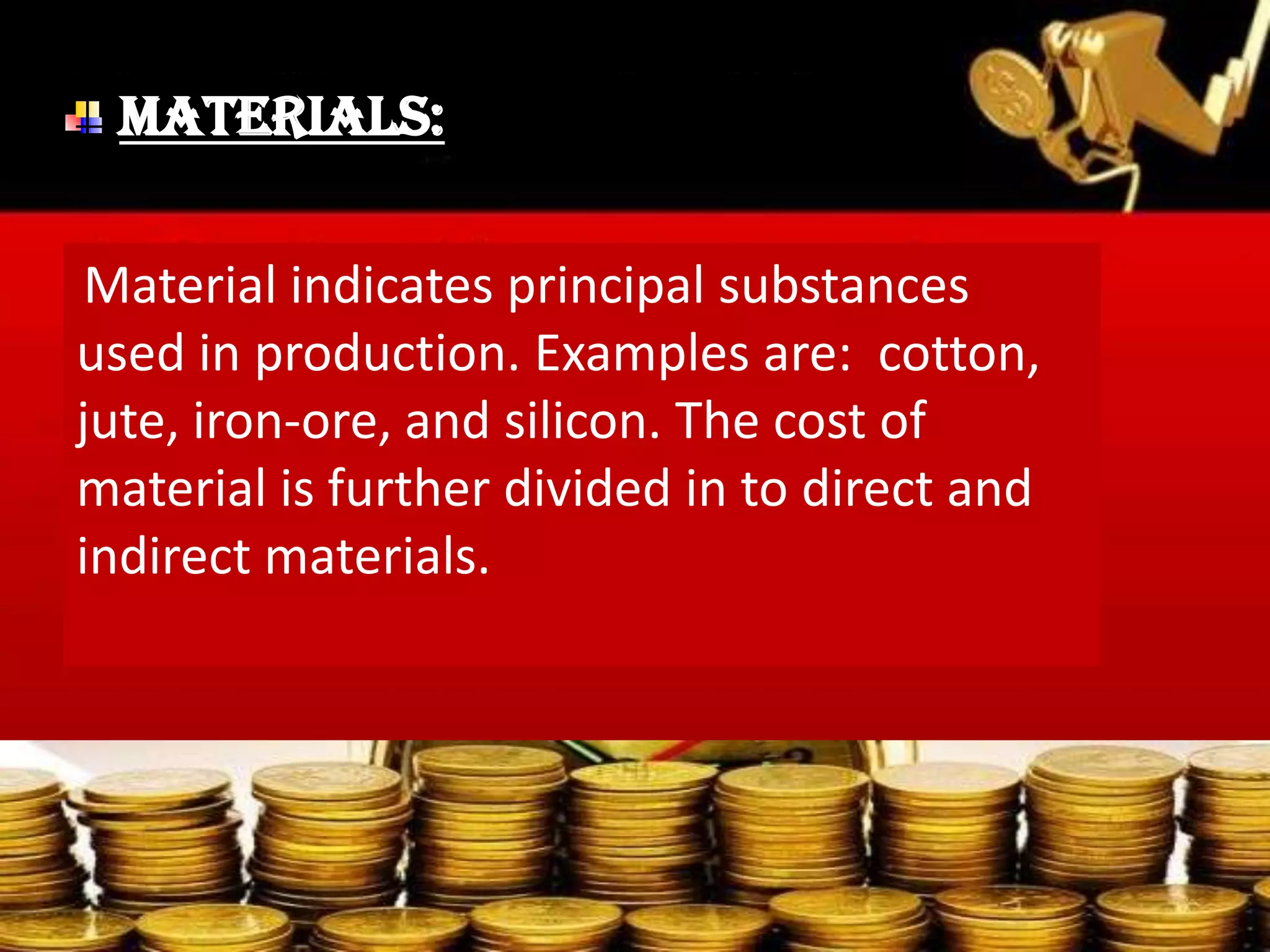 MATERIALS:

Material indicates principal substances used in production. Examples are: cotton, jute, iron-ore, and silicon. The cost of material is further divided in to direct and indirect materials.